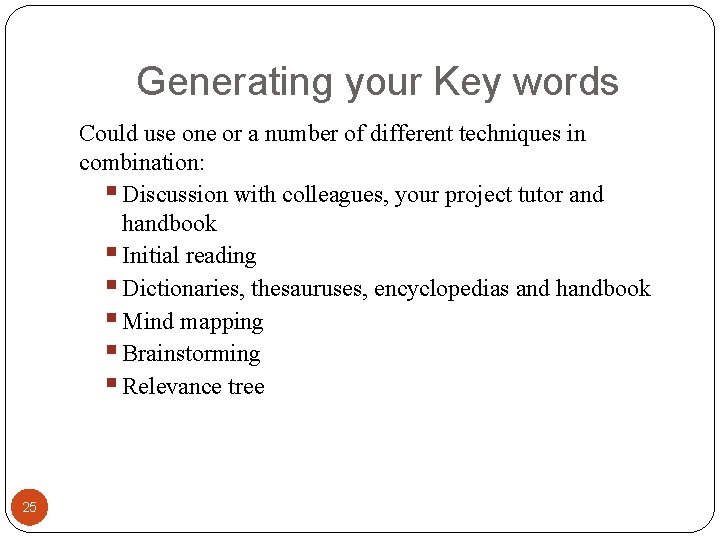 Generating your Key words

Could use one or a number of different techniques in combination:

- Discussion with colleagues, your project tutor and handbook
- Initial reading
- Dictionaries, thesauruses, encyclopedias and handbook
- Mind mapping
- Brainstorming
- Relevance tree

25